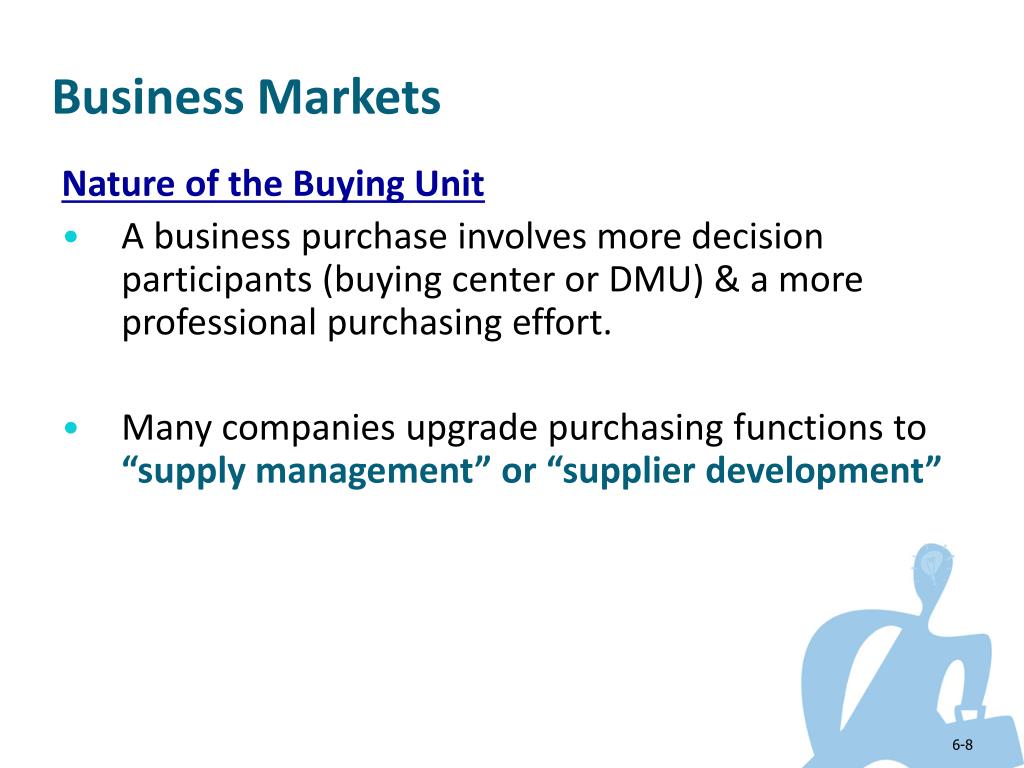 Business Markets

Nature of the Buying Unit

• A business purchase involves more decision participants (buying center or DMU) & a more professional purchasing effort.

• Many companies upgrade purchasing functions to “supply management” or “supplier development”

6-8